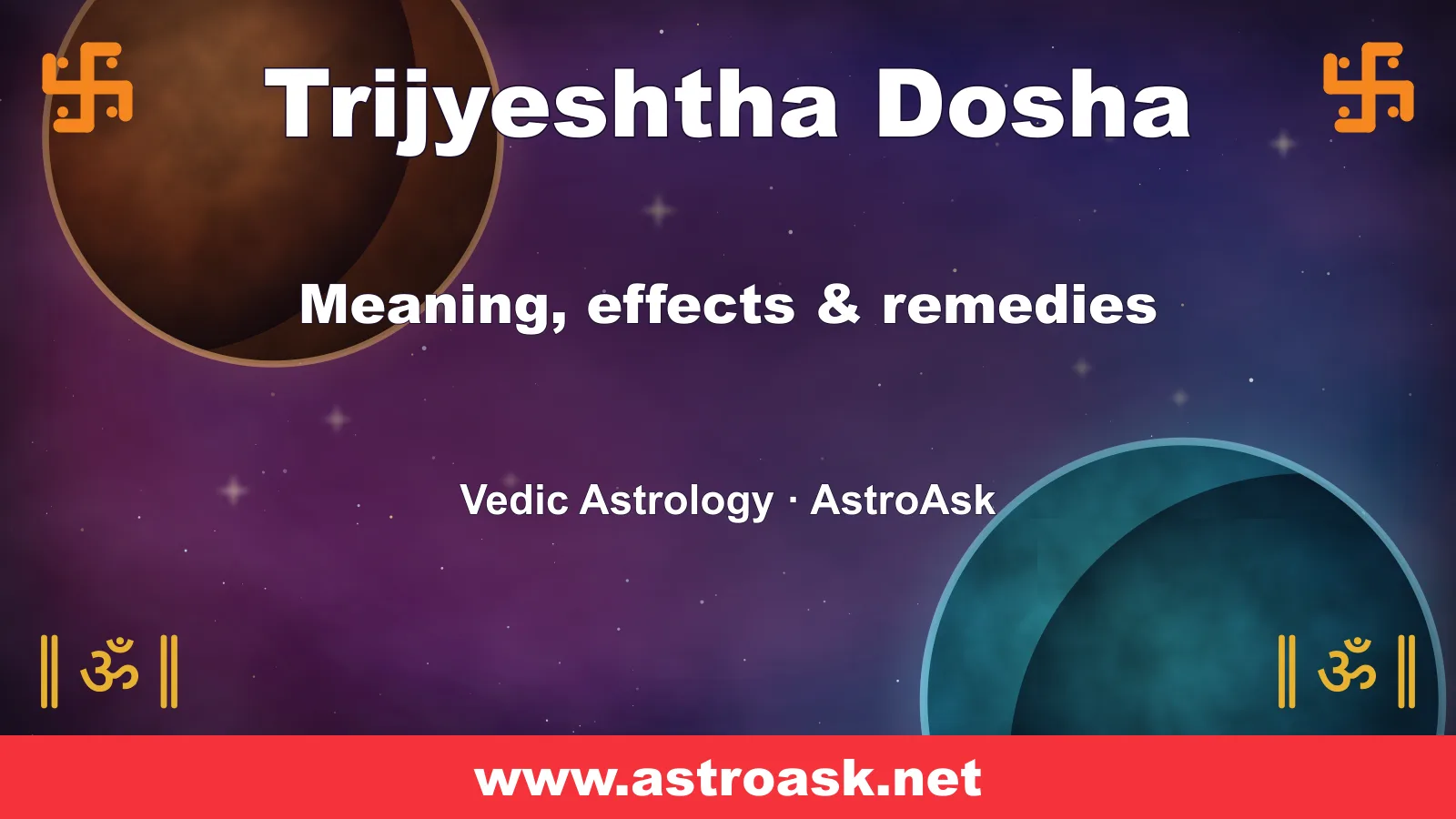 卐 Trijyeshtha Dosha 卐

Meaning, effects & remedies

Vedic Astrology · AstroAsk

॥ ॐ ॥ ॥ ॐ ॥

www.astroask.net